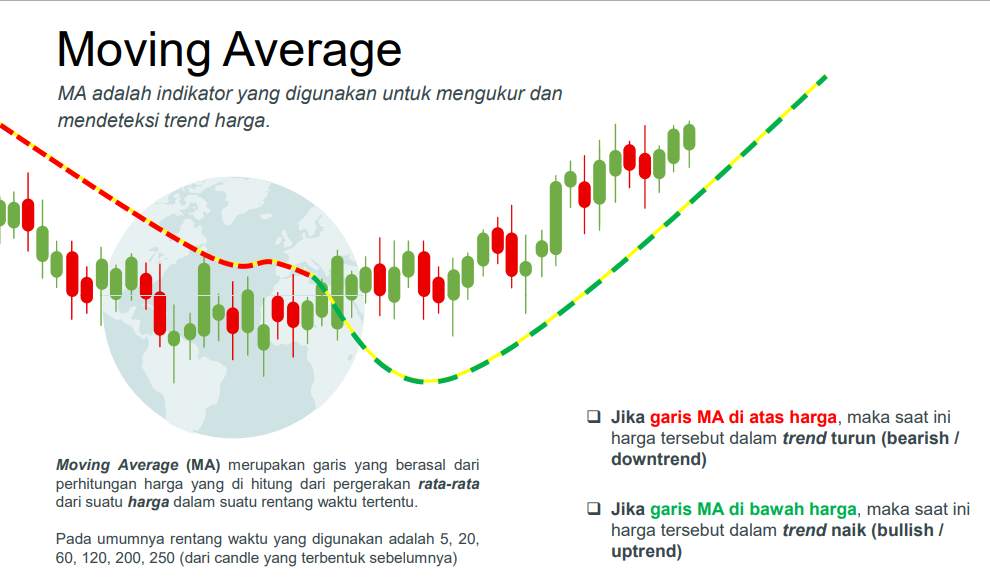 Moving Average

MA adalah indikator yang digunakan untuk mengukur dan mendeteksi trend harga.

Moving Average (MA) merupakan garis yang berasal dari perhitungan harga yang di hitung dari pergerakan rata-rata dari suatu harga dalam suatu rentang waktu tertentu.

Pada umumnya rentang waktu yang digunakan adalah 5, 20, 60, 120, 200, 250 (dari candle yang terbentuk sebelumnya)

❑ Jika garis MA di atas harga, maka saat ini harga tersebut dalam trend turun (bearish / downtrend)

❑ Jika garis MA di bawah harga, maka saat ini harga tersebut dalam trend naik (bullish / uptrend)